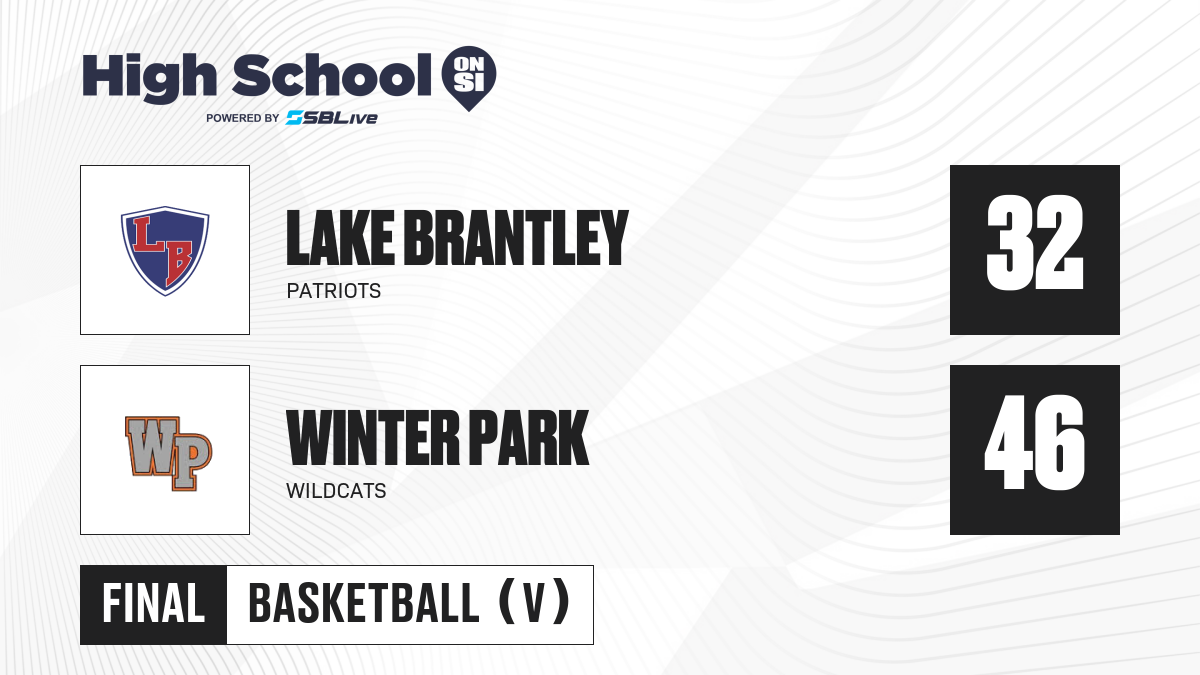 High School ON SI
POWERED BY SBLive

LB

LAKE BRANTLEY
PATRIOTS

32

WP

WINTER PARK
WILDCATS

46

FINAL
BASKETBALL (V)